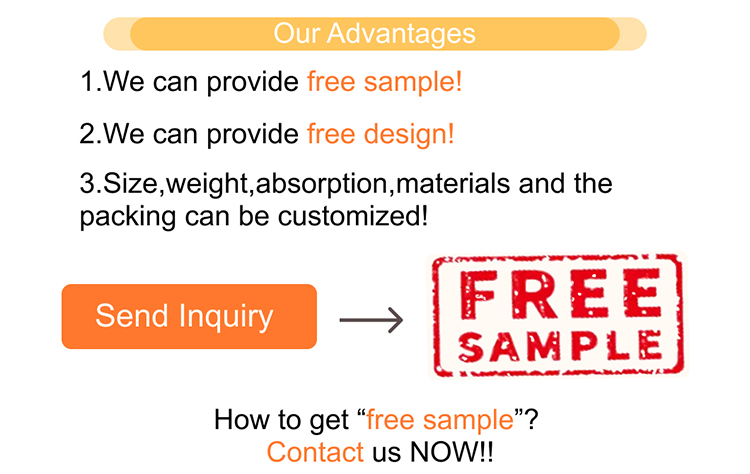 Our Advantages

1.We can provide free sample!

2.We can provide free design!

3.Size,weight,absorption,materials and the packing can be customized!

Send Inquiry

FREE SAMPLE

How to get “free sample”?
Contact us NOW!!